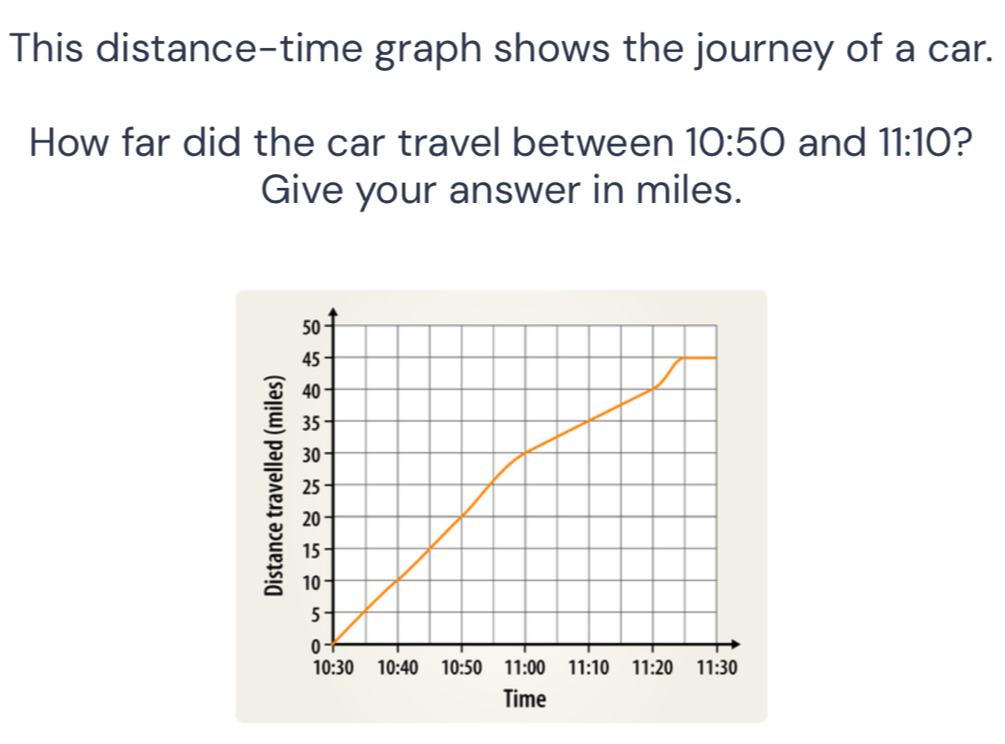 This distance-time graph shows the journey of a car.

How far did the car travel between 10:50 and 11:10?
Give your answer in miles.

Distance travelled (miles)
50
45
40
35
30
25
20
15
10
5
0
10:30
10:40
10:50
11:00
11:10
11:20
11:30
Time